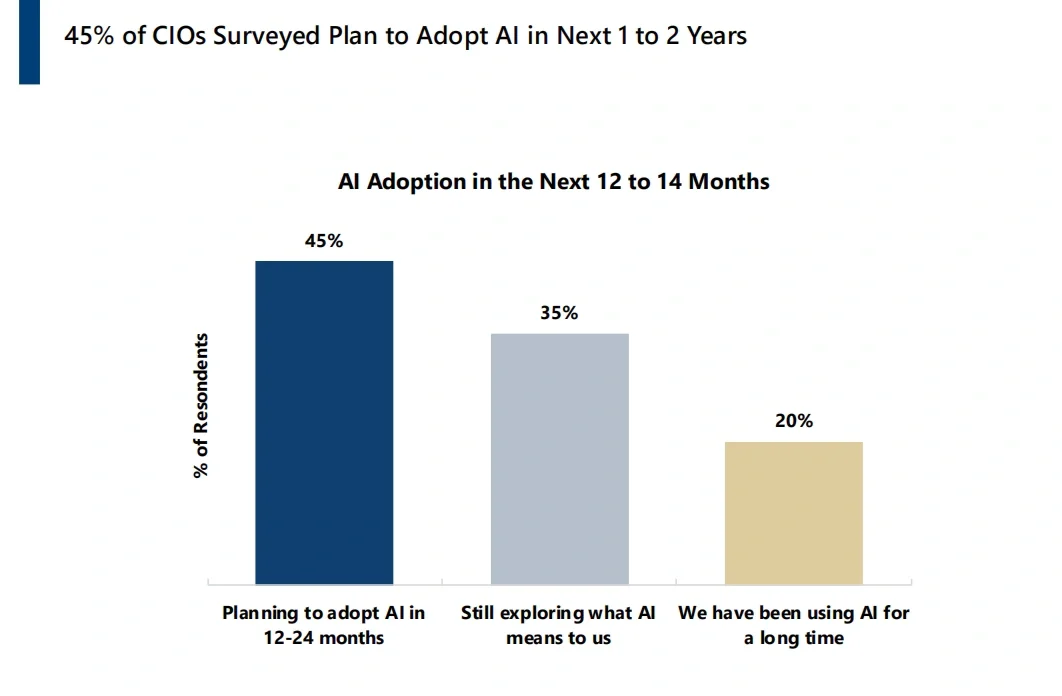 45% of CIOs Surveyed Plan to Adopt AI in Next 1 to 2 Years

AI Adoption in the Next 12 to 14 Months

% of Resondents

45%

35%

20%

Planning to adopt AI in 12-24 months

Still exploring what AI means to us

We have been using AI for a long time